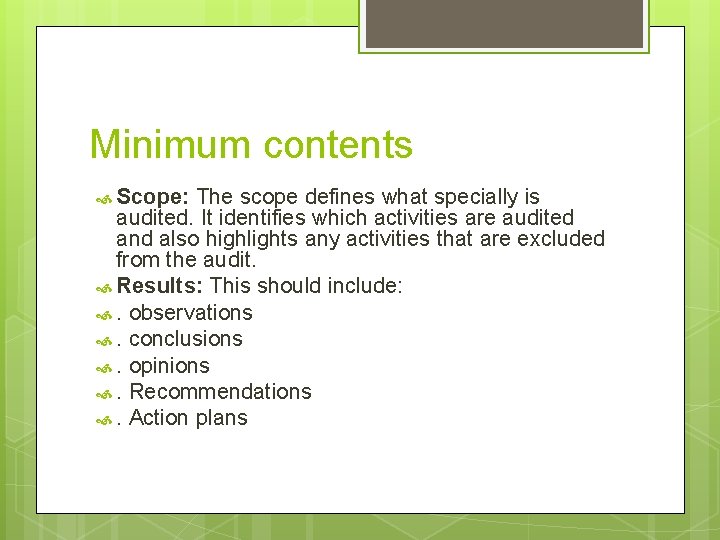 Minimum contents

Scope: The scope defines what specially is audited. It identifies which activities are audited and also highlights any activities that are excluded from the audit.

Results: This should include:

. observations

. conclusions

. opinions

. Recommendations

. Action plans